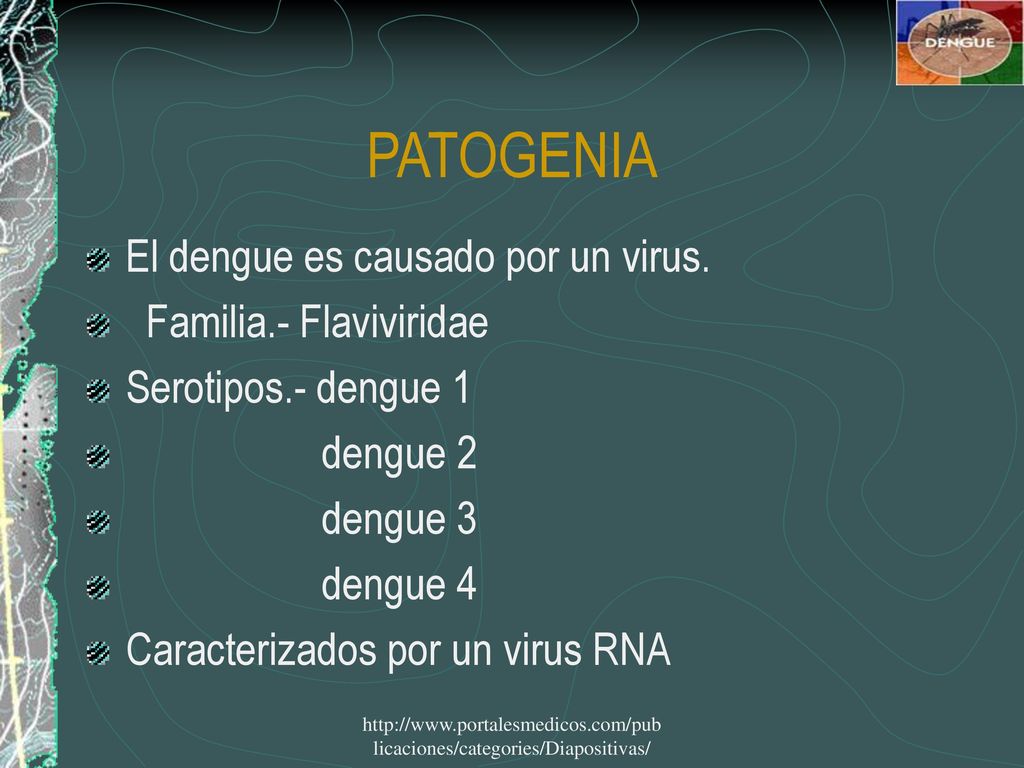 DENGUE

PATOGENIA

El dengue es causado por un virus.

Familia.- Flaviviridae

Serotipos.- dengue 1

dengue 2

dengue 3

dengue 4

Caracterizados por un virus RNA

http://www.portalesmedicos.com/publicaciones/categories/Diapositivas/